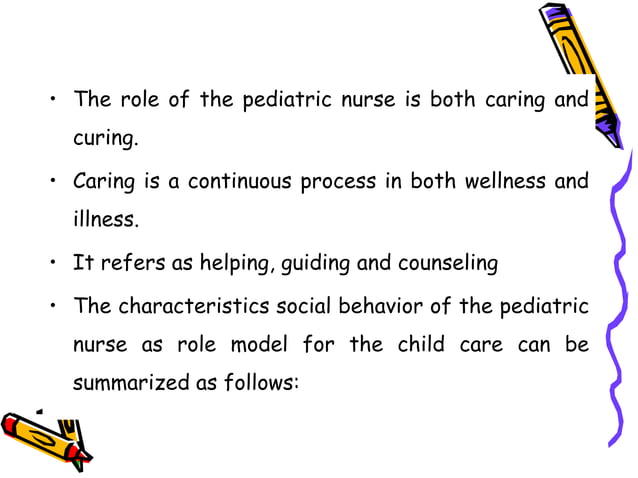 • The role of the pediatric nurse is both caring and curing.

• Caring is a continuous process in both wellness and illness.

• It refers as helping, guiding and counseling

• The characteristics social behavior of the pediatric nurse as role model for the child care can be summarized as follows: